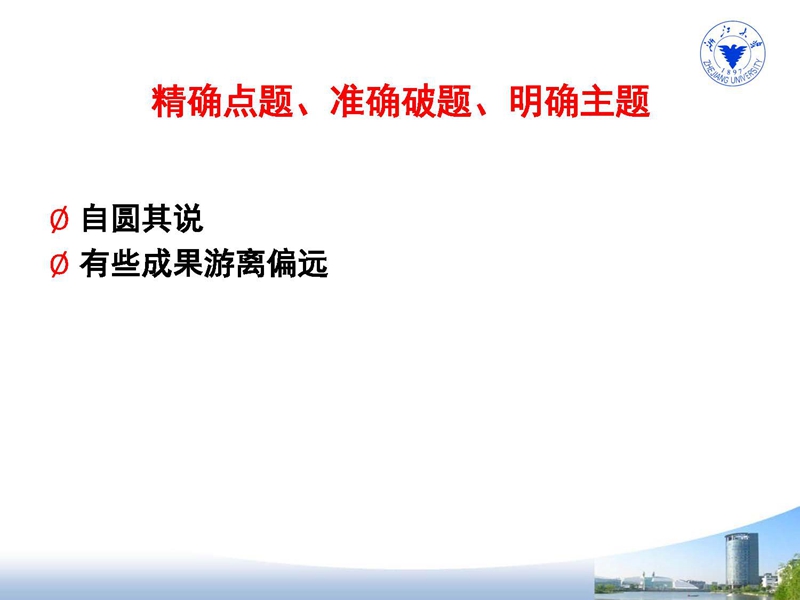 浙江大学
1897
ZHEJIANG UNIVERSITY

精确点题、准确破题、明确主题

Ø 自圆其说
Ø 有些成果游离偏远